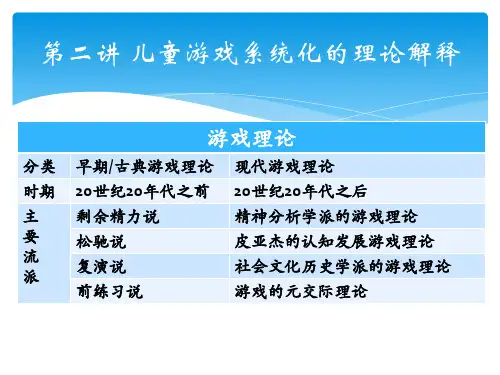 第二讲 儿童游戏系统化的理论解释

| 游戏理论 | | |
|---|---|---|
| 分类 | 早期/古典游戏理论 | 现代游戏理论 |
| 时期 | 20世纪20年代之前 | 20世纪20年代之后 |
| 主要流派 | 剩余精力说 | 精神分析学派的游戏理论 |
| | 松驰说 | 皮亚杰的认知发展游戏理论 |
| | 复演说 | 社会文化历史学派的游戏理论 |
| | 前练习说 | 游戏的元交际理论 |